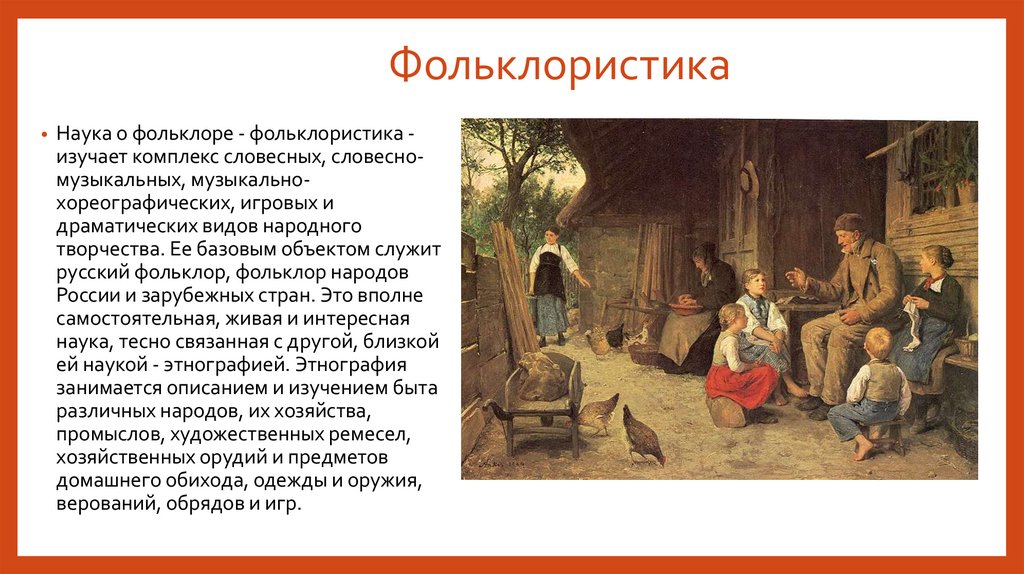 Фольклористика

• Наука о фольклоре - фольклористика - изучает комплекс словесных, словесно-музыкальных, музыкально-хореографических, игровых и драматических видов народного творчества. Ее базовым объектом служит русский фольклор, фольклор народов России и зарубежных стран. Это вполне самостоятельная, живая и интересная наука, тесно связанная с другой, близкой ей наукой - этнографией. Этнография занимается описанием и изучением быта различных народов, их хозяйства, промыслов, художественных ремесел, хозяйственных орудий и предметов домашнего обихода, одежды и оружия, верований, обрядов и игр.